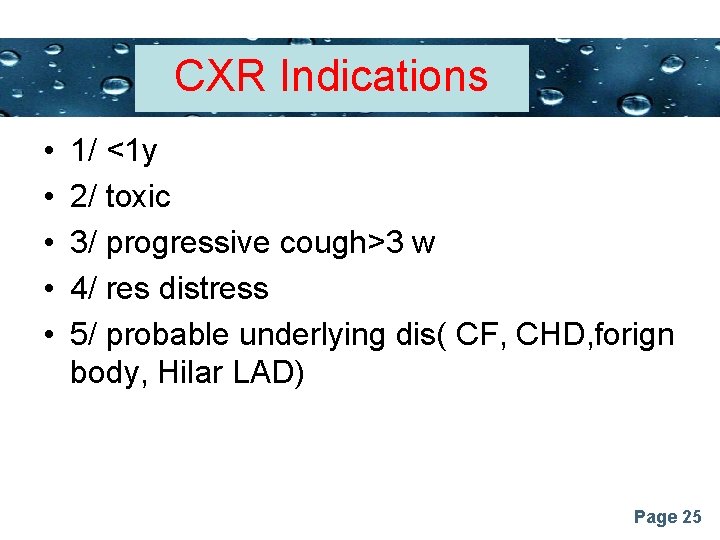 CXR Indications

• 1/ <1y
• 2/ toxic
• 3/ progressive cough>3 w
• 4/ res distress
• 5/ probable underlying dis( CF, CHD,forign body, Hilar LAD)

Page 25